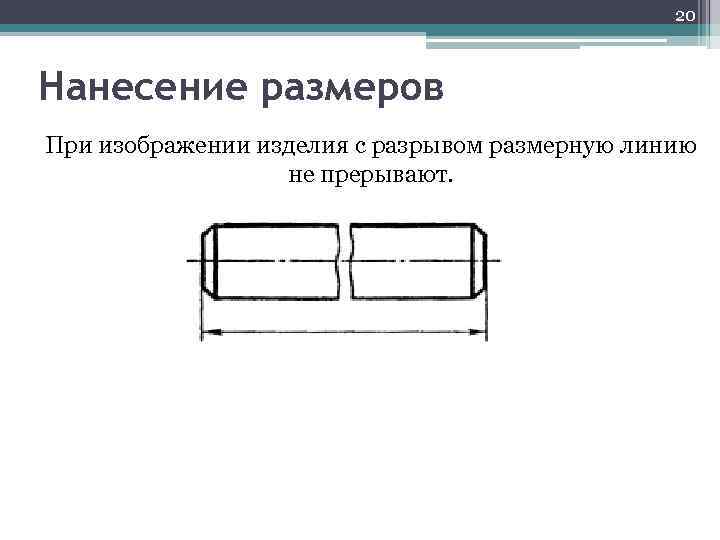 20

Нанесение размеров

При изображении изделия с разрывом размерную линию не прерывают.